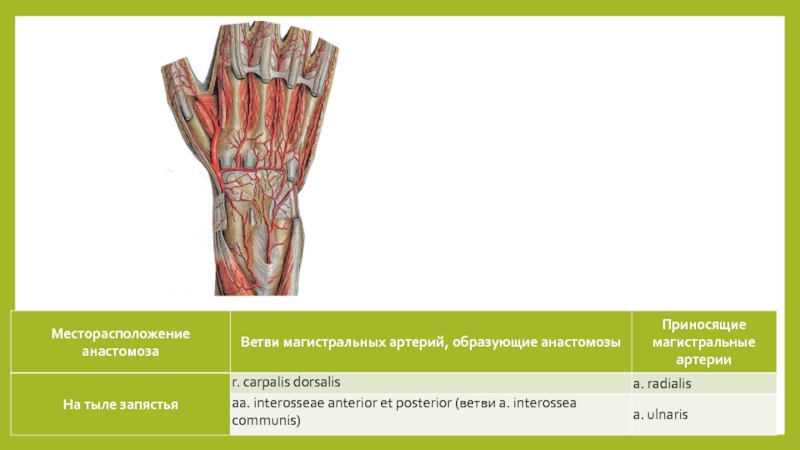 | Месторасположение анастомоза | Ветви магистральных артерий, образующие анастомозы | Приносящие магистральные артерии |
|---|---|---|
| На тыле запястья | r. carpalis dorsalis | a. radialis |
| | aa. interosseae anterior et posterior (ветви a. interossea communis) | a. ulnaris |